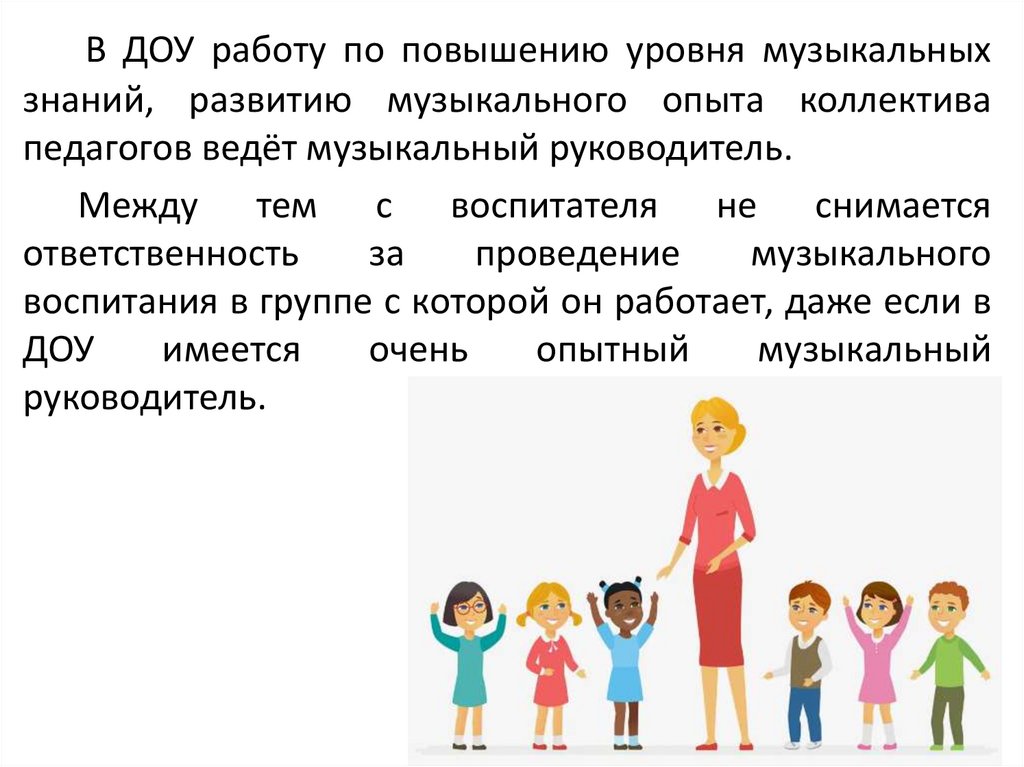 В ДОУ работу по повышению уровня музыкальных знаний, развитию музыкального опыта коллектива педагогов ведёт музыкальный руководитель.

Между тем с воспитателя не снимается ответственность за проведение музыкального воспитания в группе с которой он работает, даже если в ДОУ имеется очень опытный музыкальный руководитель.